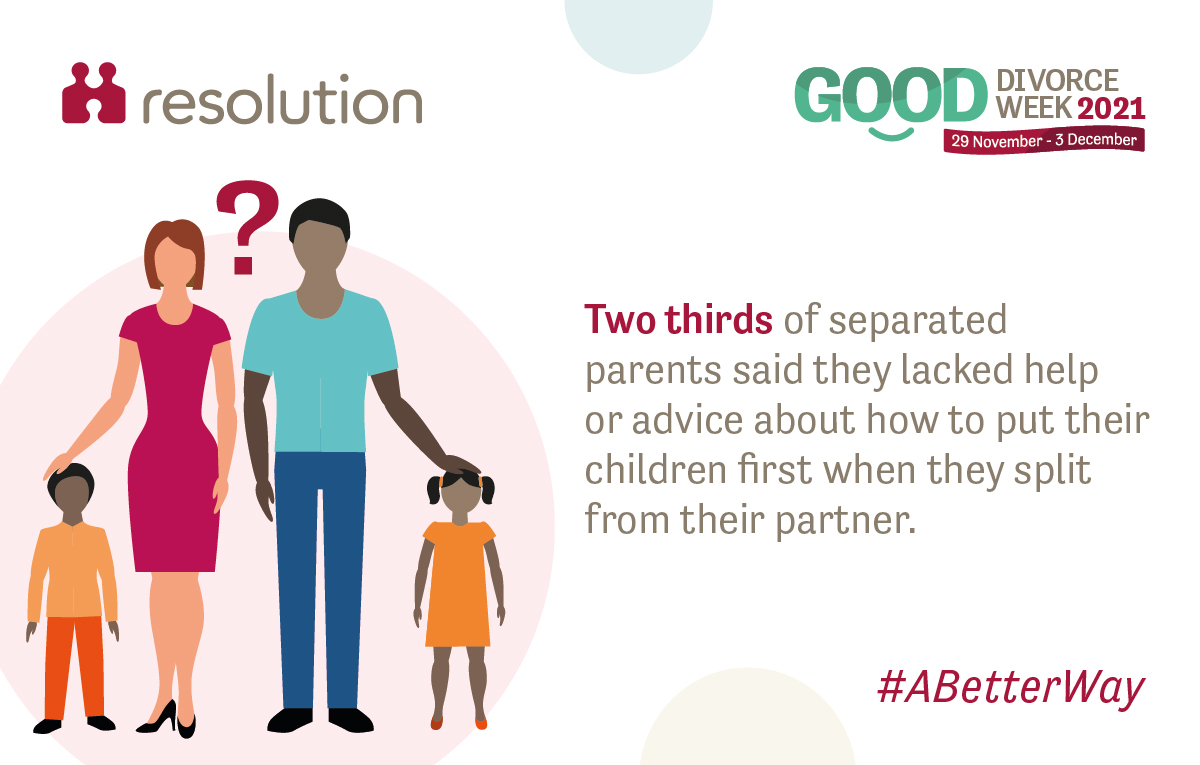 resolution

GOOD DIVORCE WEEK 2021
29 November - 3 December

?

Two thirds of separated parents said they lacked help or advice about how to put their children first when they split from their partner.

#ABetterWay